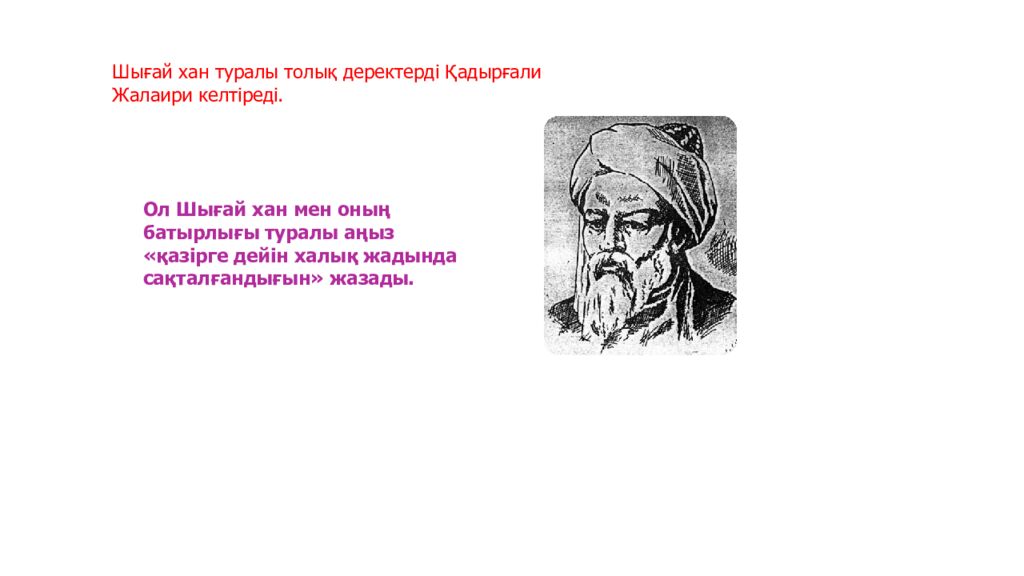 Шығай хан туралы толық деректерді Қадырғали Жалаири келтіреді.

Ол Шығай хан мен оның батырлығы туралы аңыз «қазірге дейін халық жадында сақталғандығын» жазады.